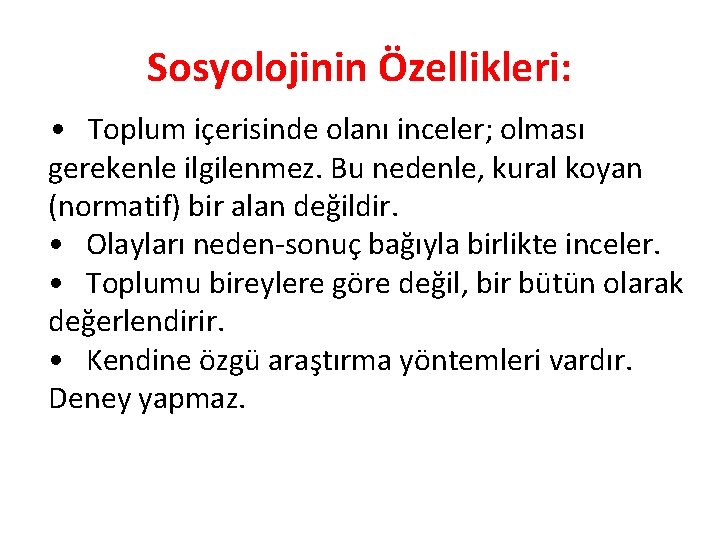 Sosyolojinin Özellikleri:

• Toplum içerisinde olanı inceler; olması gerekenle ilgilenmez. Bu nedenle, kural koyan (normatif) bir alan değildir.
• Olayları neden-sonuç bağıyla birlikte inceler.
• Toplumu bireylere göre değil, bir bütün olarak değerlendirir.
• Kendine özgü araştırma yöntemleri vardır. Deney yapmaz.